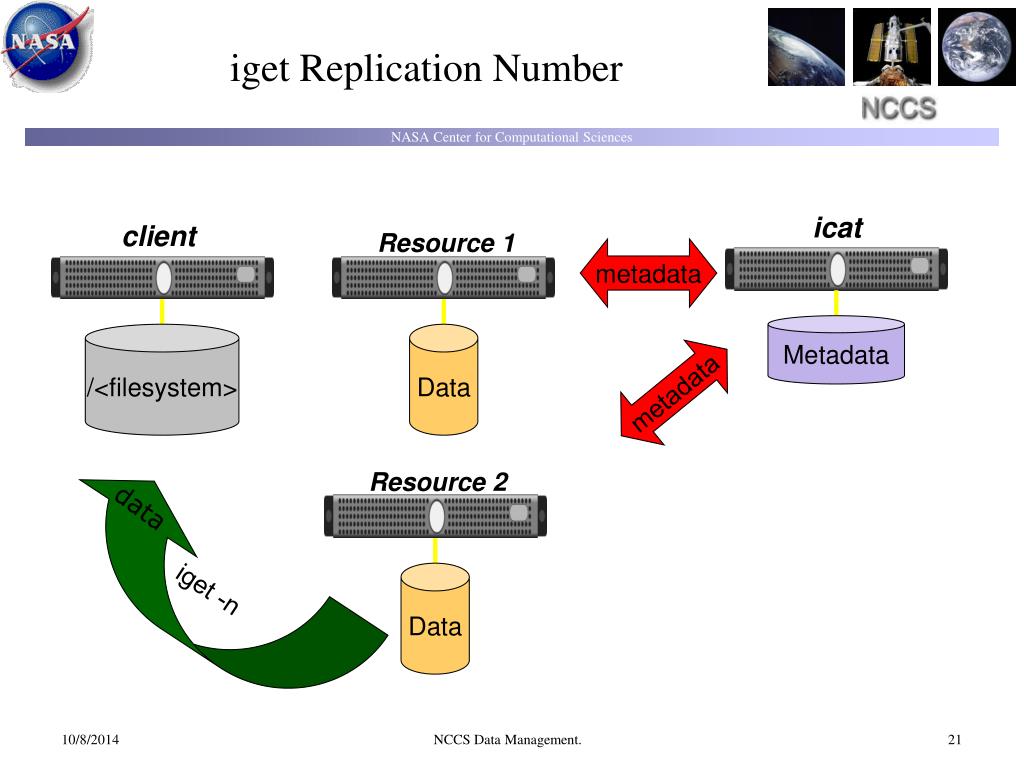 NASA

iget Replication Number

NCCS

NASA Center for Computational Sciences

client

/<filesystem>

Resource 1

Data

metadata

icat

Metadata

metadata

Resource 2

Data

data

iget -n

10/8/2014

NCCS Data Management.

21